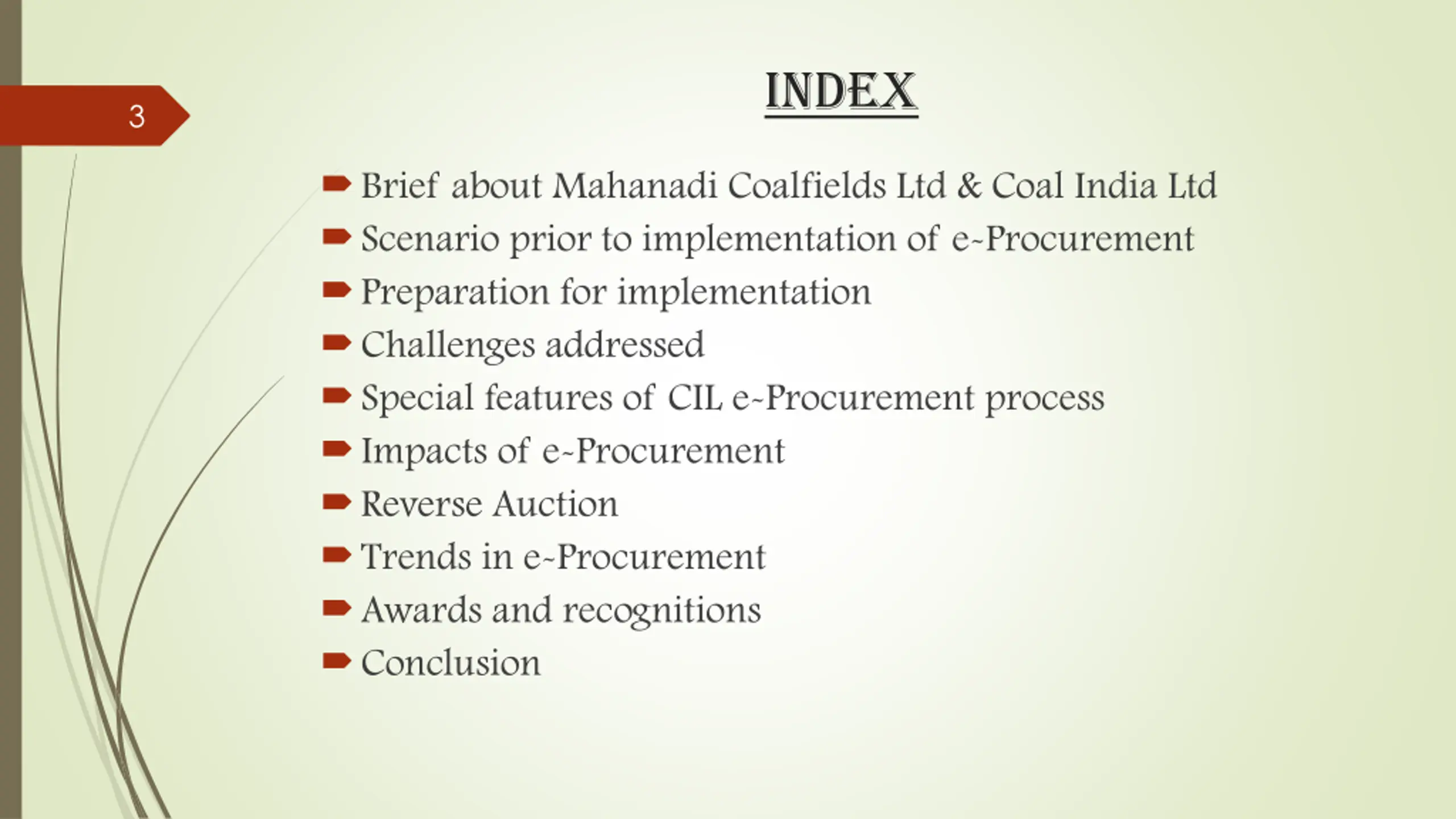 3

INDEX

Brief about Mahanadi Coalfields Ltd & Coal India Ltd
Scenario prior to implementation of e-Procurement
Preparation for implementation
Challenges addressed
Special features of CIL e-Procurement process
Impacts of e-Procurement
Reverse Auction
Trends in e-Procurement
Awards and recognitions
Conclusion